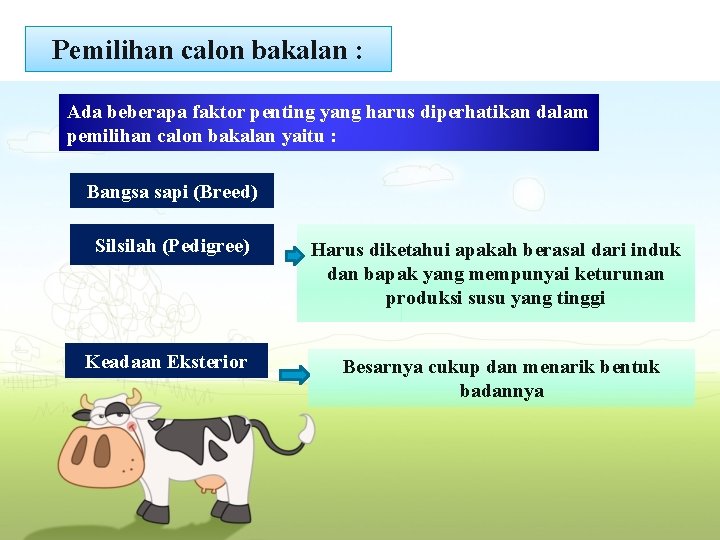 Pemilihan calon bakalan :

Ada beberapa faktor penting yang harus diperhatikan dalam pemilihan calon bakalan yaitu :

Bangsa sapi (Breed)

Silsilah (Pedigree)

Harus diketahui apakah berasal dari induk dan bapak yang mempunyai keturunan produksi susu yang tinggi

Keadaan Eksterior

Besarnya cukup dan menarik bentuk badannya